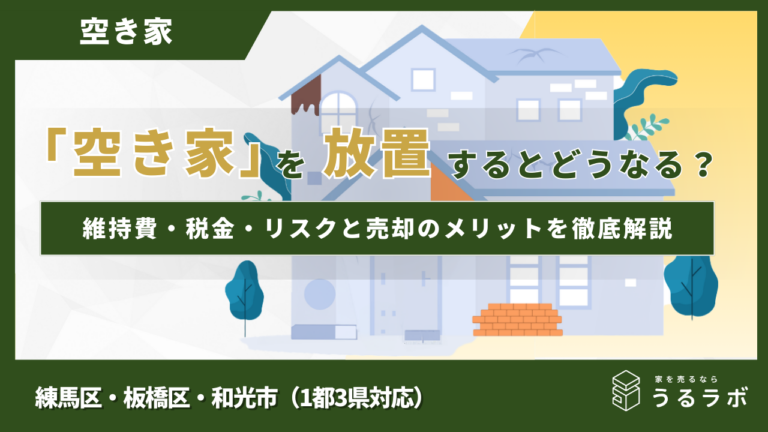 空き家

「空き家」を 放置 するとどうなる？

維持費・税金・リスクと売却のメリットを徹底解説

練馬区・板橋区・和光市（1都3県対応）

家を売るなら
うるラボ